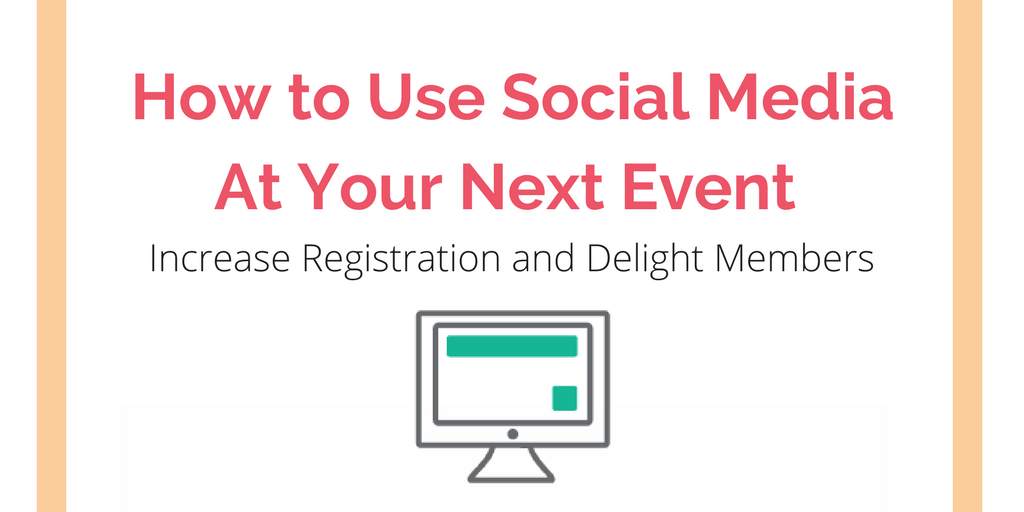 How to Use Social Media At Your Next Event

Increase Registration and Delight Members